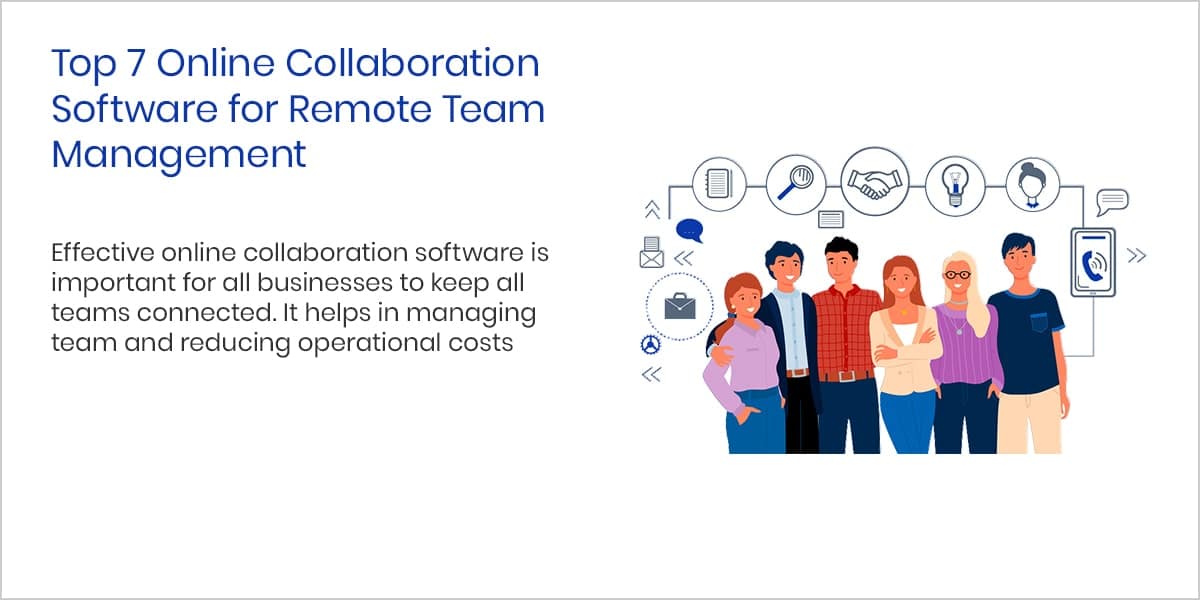 Top 7 Online Collaboration Software for Remote Team Management

Effective online collaboration software is important for all businesses to keep all teams connected. It helps in managing team and reducing operational costs